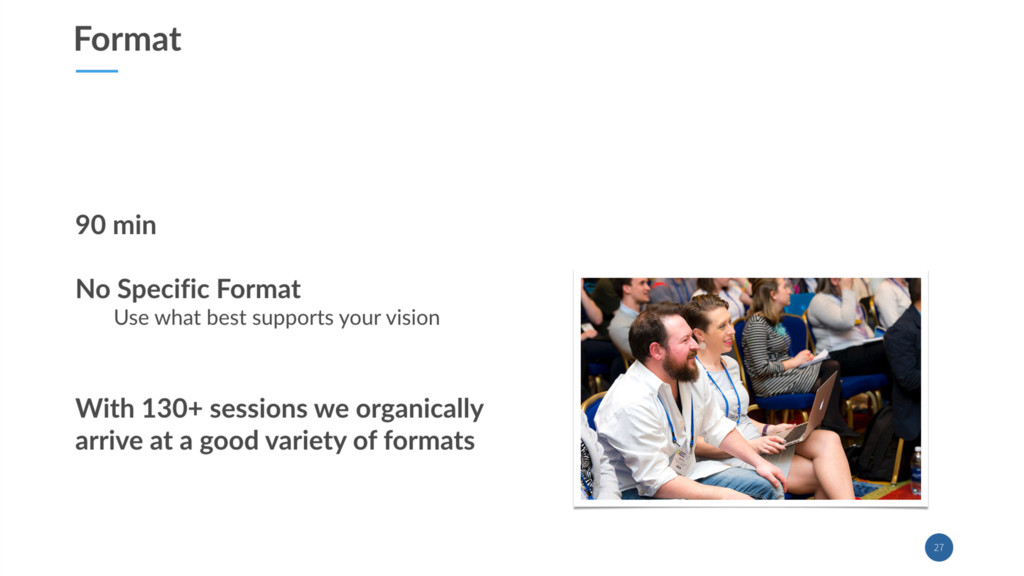 Format

90 min

No Specific Format
Use what best supports your vision

With 130+ sessions we organically arrive at a good variety of formats

27